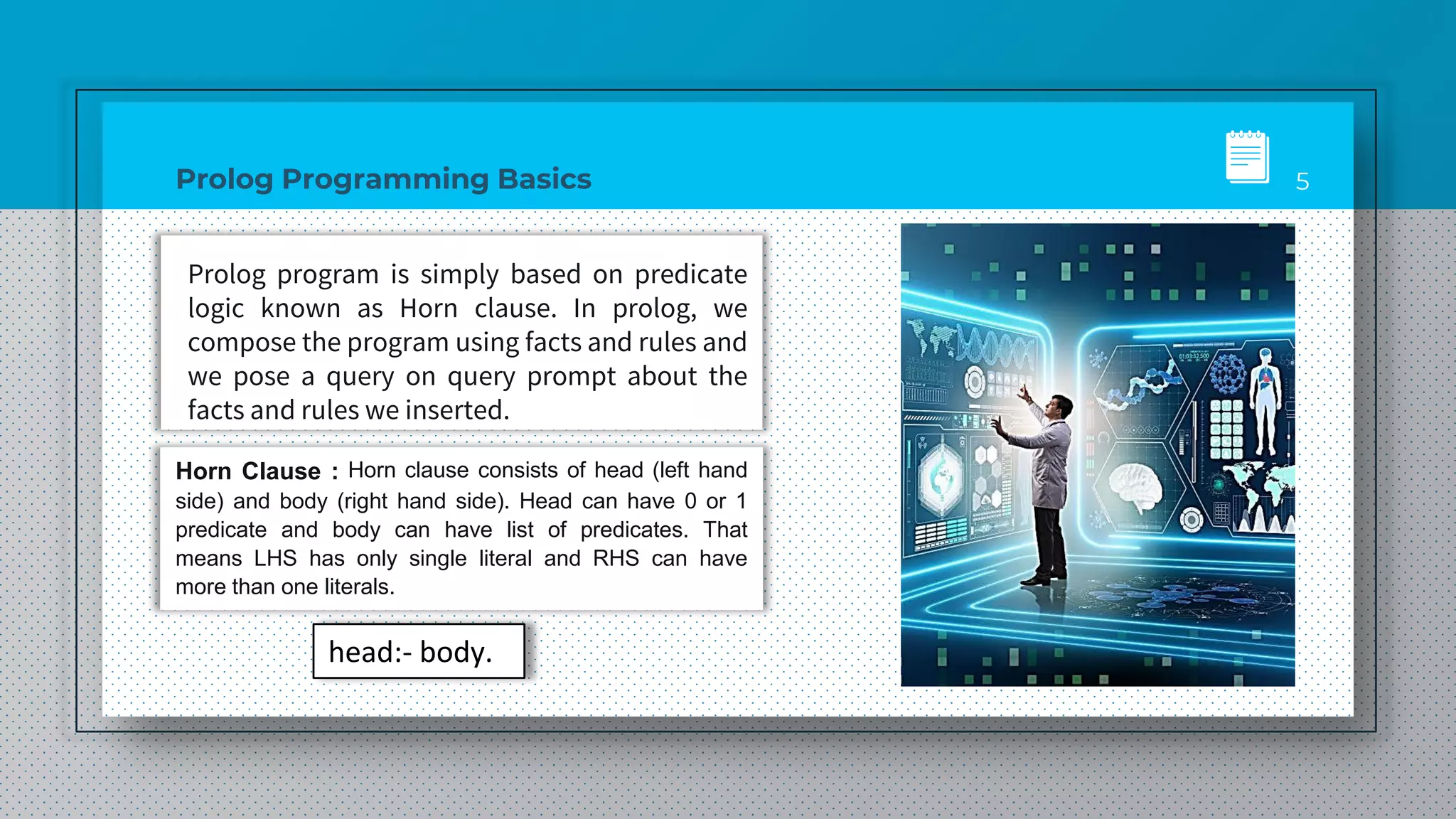 Prolog Programming Basics

5

Prolog program is simply based on predicate logic known as Horn clause. In prolog, we compose the program using facts and rules and we pose a query on query prompt about the facts and rules we inserted.

Horn Clause : Horn clause consists of head (left hand side) and body (right hand side). Head can have 0 or 1 predicate and body can have list of predicates. That means LHS has only single literal and RHS can have more than one literals.

head:- body.